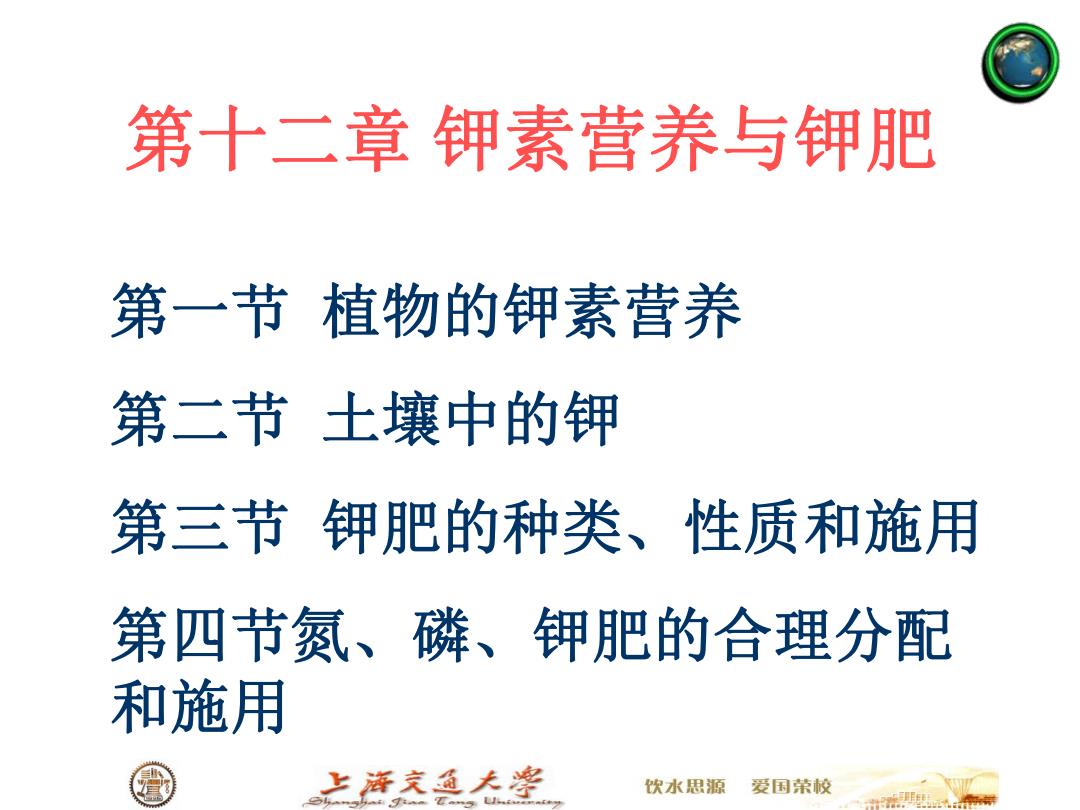 第十二章 钾素营养与钾肥

第一节 植物的钾素营养

第二节 土壤中的钾

第三节 钾肥的种类、性质和施用

第四节氮、磷、钾肥的合理分配和施用

上海交通大学
Shanghai Jiao Tong University

饮水思源 爱国荣校